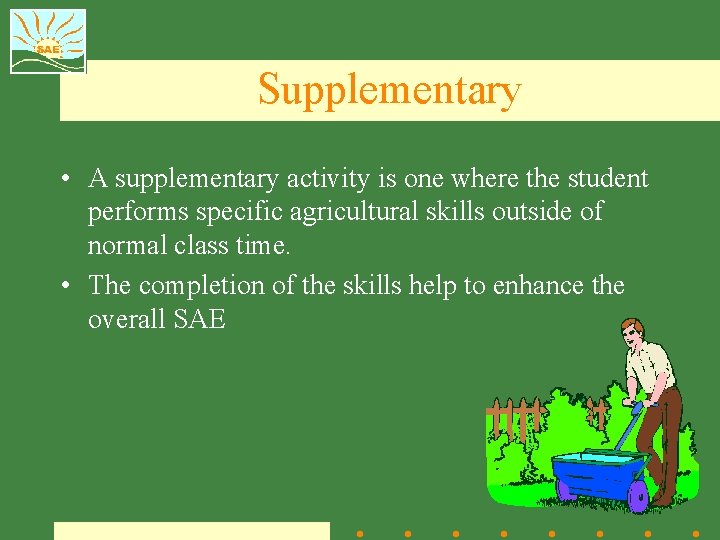 SAE

Supplementary

• A supplementary activity is one where the student performs specific agricultural skills outside of normal class time.

• The completion of the skills help to enhance the overall SAE